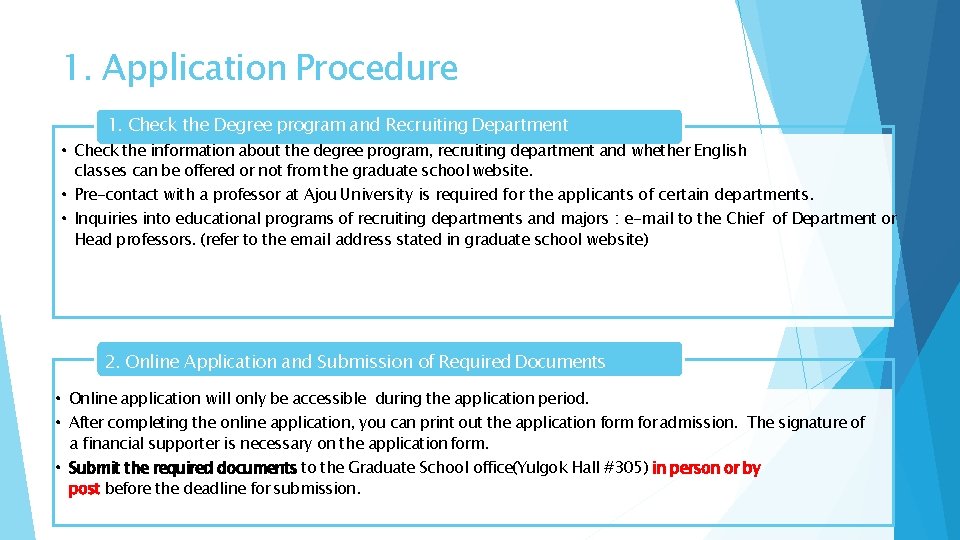 1. Application Procedure

1. Check the Degree program and Recruiting Department

• Check the information about the degree program, recruiting department and whether English classes can be offered or not from the graduate school website.
• Pre-contact with a professor at Ajou University is required for the applicants of certain departments.
• Inquiries into educational programs of recruiting departments and majors : e-mail to the Chief of Department or Head professors. (refer to the email address stated in graduate school website)

2. Online Application and Submission of Required Documents

• Online application will only be accessible during the application period.
• After completing the online application, you can print out the application form for admission. The signature of a financial supporter is necessary on the application form.
• Submit the required documents to the Graduate School office(Yulgok Hall #305) in person or by post before the deadline for submission.